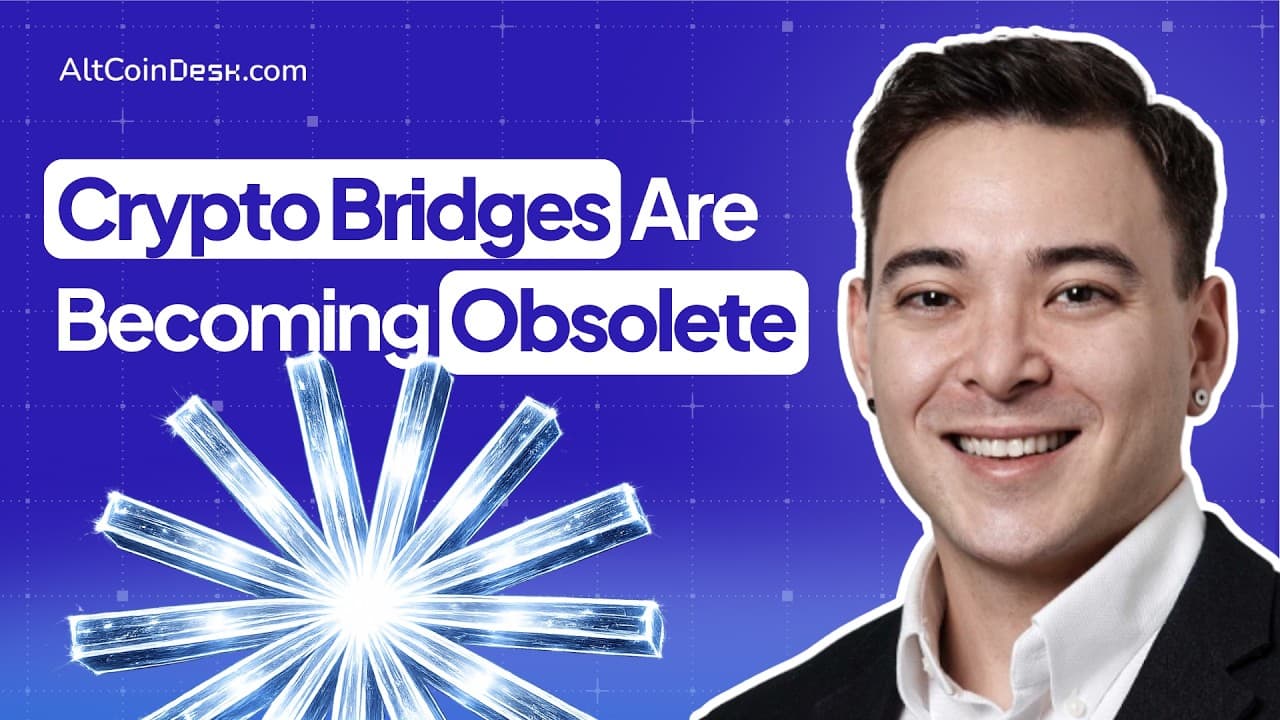 AltCoinDesk.com

Crypto Bridges Are Becoming Obsolete